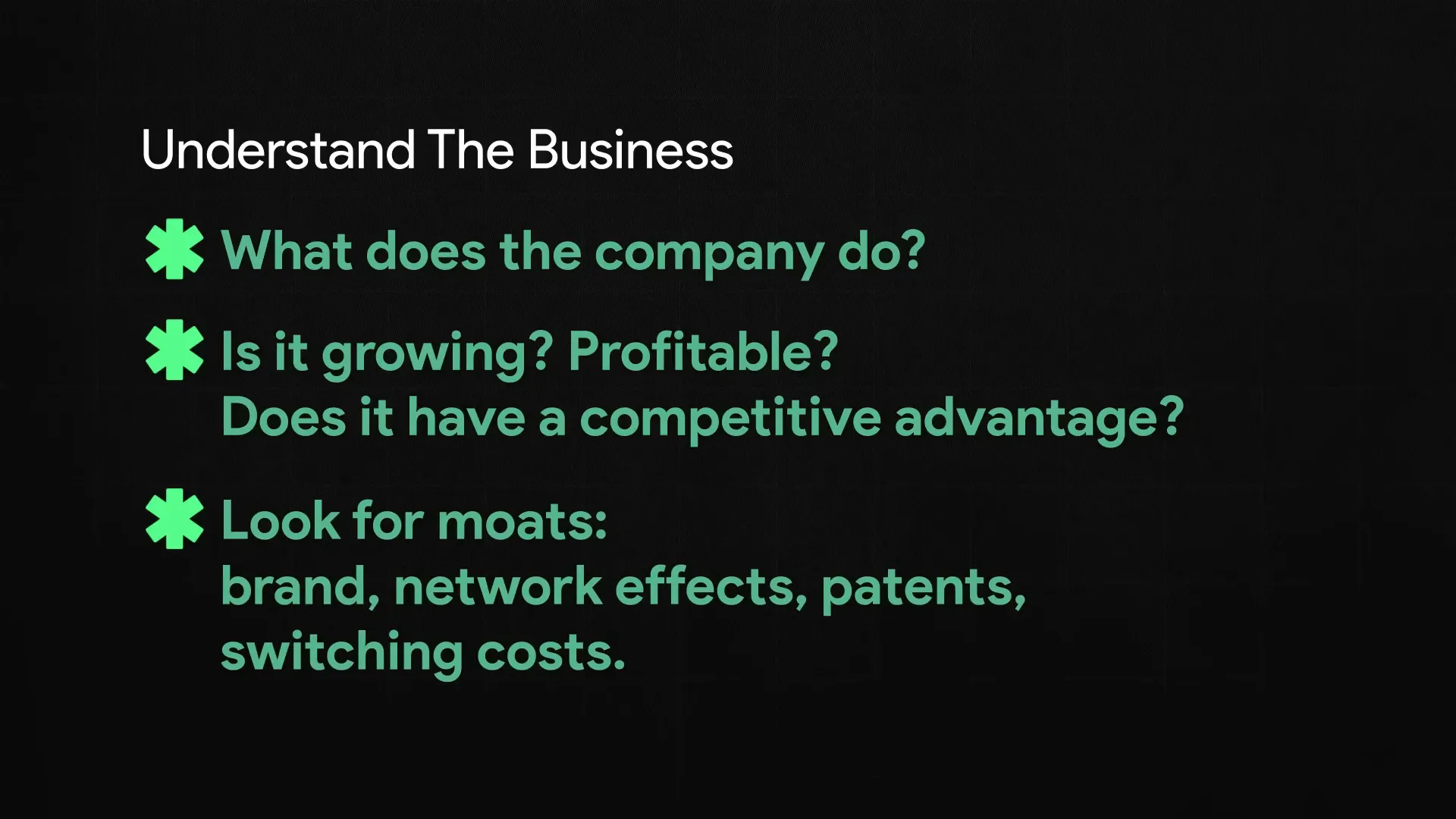 Understand The Business

✱ What does the company do?

✱ Is it growing? Profitable?
Does it have a competitive advantage?

✱ Look for moats:
brand, network effects, patents, switching costs.